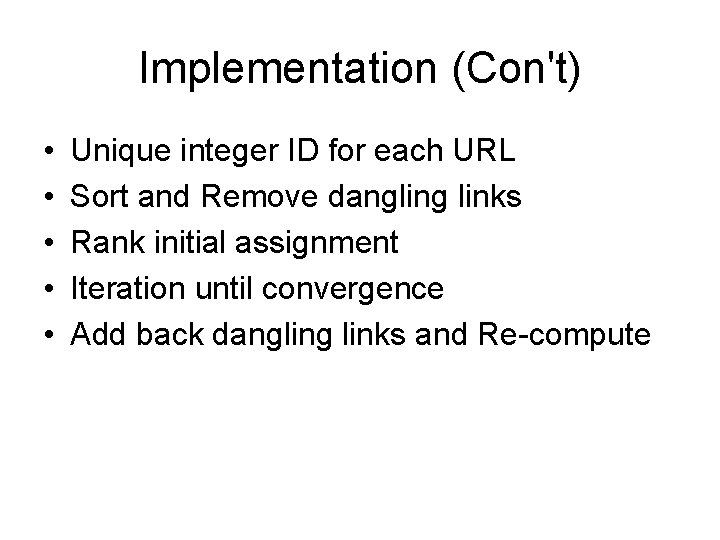 Implementation (Con't)

• Unique integer ID for each URL
• Sort and Remove dangling links
• Rank initial assignment
• Iteration until convergence
• Add back dangling links and Re-compute